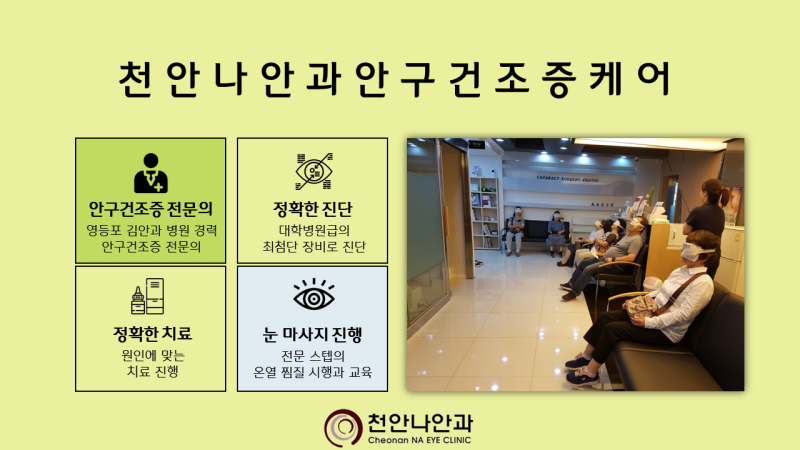 천안나안과안구건조증케어

안구건조증 전문의
영등포 김안과 병원 경력
안구건조증 전문의

정확한 진단
대학병원급의
최첨단 장비로 진단

정확한 치료
원인에 맞는
치료 진행

눈 마사지 진행
전문 스텝의
온열 찜질 시행과 교육

CATARACT SURGERY CENTER

NAEYE

천안나안과
Cheonan NA EYE CLINIC